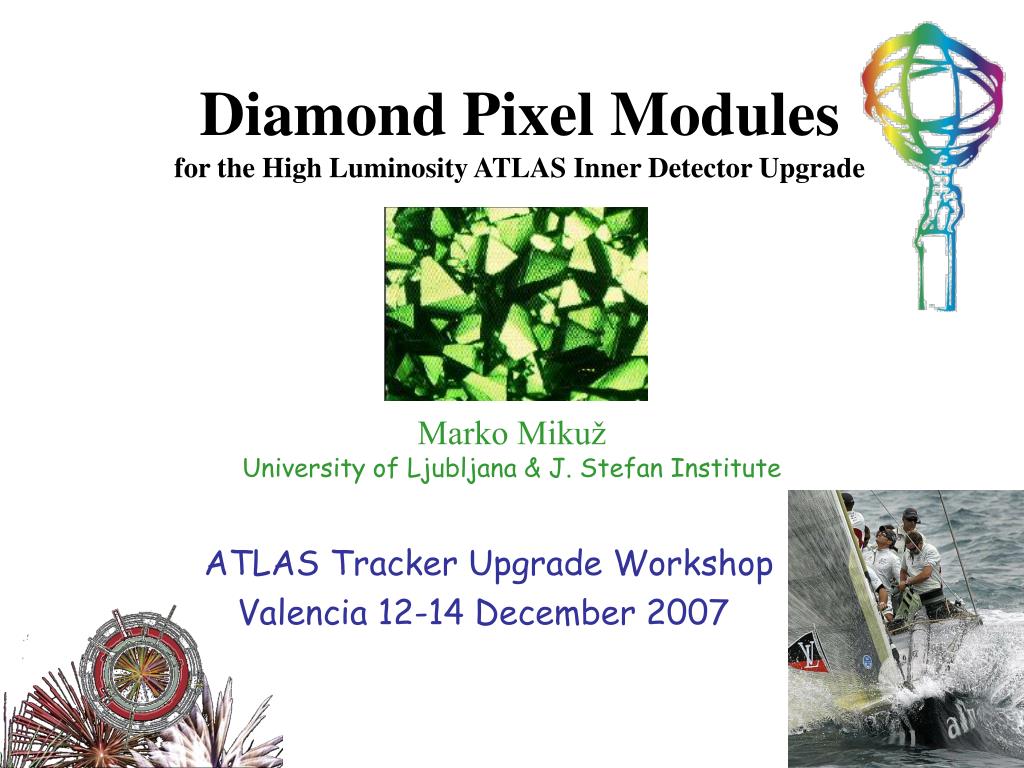 Diamond Pixel Modules
for the High Luminosity ATLAS Inner Detector Upgrade

Marko Mikuž
University of Ljubljana & J. Stefan Institute

ATLAS Tracker Upgrade Workshop
Valencia 12-14 December 2007